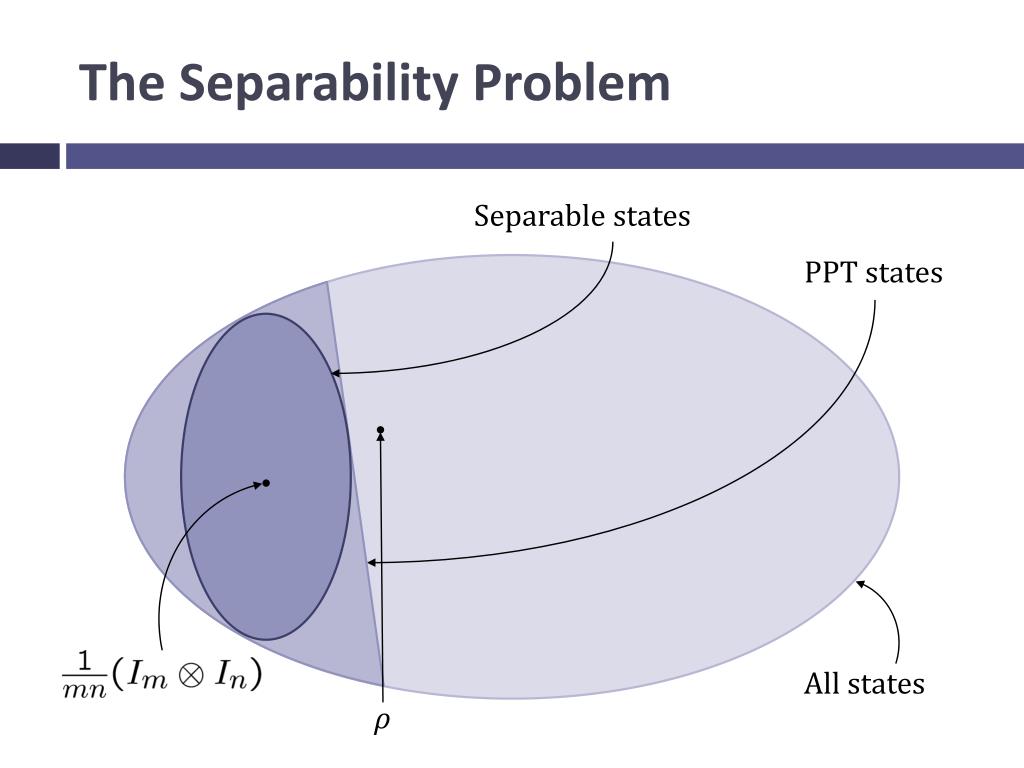 The Separability Problem

Separable states

PPT states

$\frac{1}{mn}(I_m \otimes I_n)$

$\rho$

All states